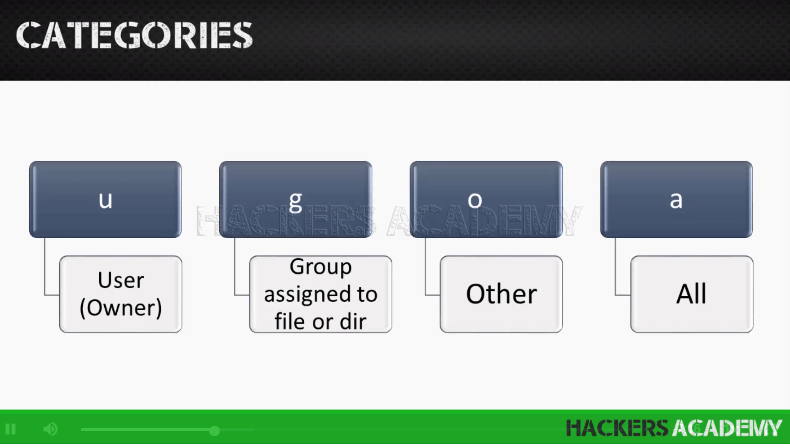 CATEGORIES

u

User (Owner)

g

Group assigned to file or dir

o

Other

a

All

HACKERS ACADEMY

HACKERS ACADEMY